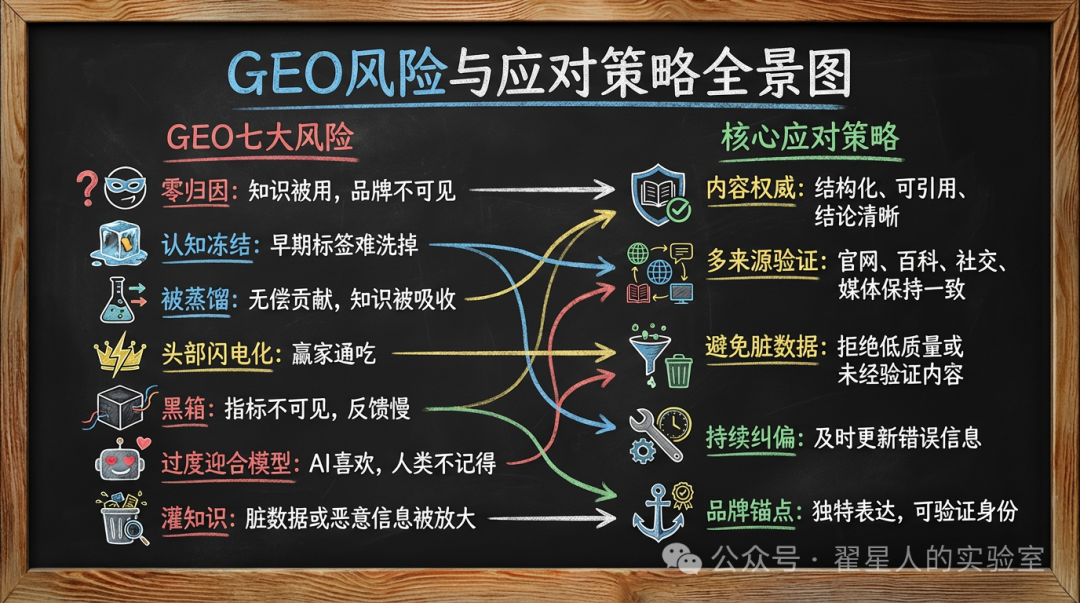 GEO风险与应对策略全景图

GEO七大风险

零归因：知识被用，品牌不可见

认知冻结：早期标签难洗掉

被蒸馏：无偿贡献，知识被吸收

头部闪电化：赢家通吃

黑箱：指标不可见，反馈慢

过度迎合模型：AI喜欢，人类不记得

灌知识：脏数据或恶意信息被放大

核心应对策略

内容权威：结构化、可引用、结论清晰

多来源验证：官网、百科、社交、媒体保持一致

避免脏数据：拒绝低质量或未经验证内容

持续纠偏：及时更新错误信息

品牌锚点：独特表达，可验证身份

公众号 · 翟星人的实验室